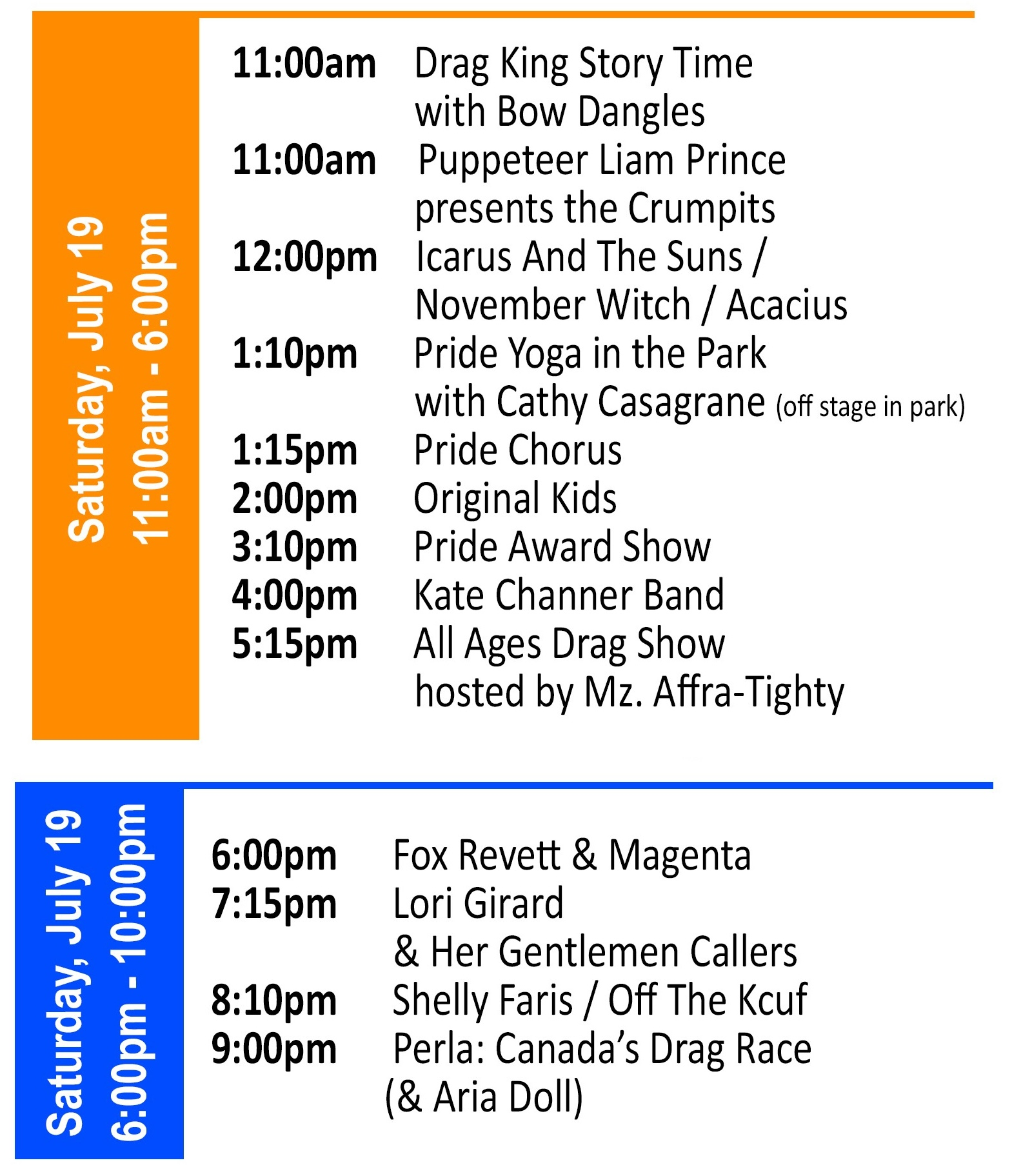 Saturday, July 19
11:00am - 6:00pm

11:00am Drag King Story Time with Bow Dangles
11:00am Puppeteer Liam Prince presents the Crumpits
12:00pm Icarus And The Suns / November Witch / Acacius
1:10pm Pride Yoga in the Park with Cathy Casagrane (off stage in park)
1:15pm Pride Chorus
2:00pm Original Kids
3:10pm Pride Award Show
4:00pm Kate Channer Band
5:15pm All Ages Drag Show hosted by Mz. Affra-Tighty

Saturday, July 19
6:00pm - 10:00pm

6:00pm Fox Revett & Magenta
7:15pm Lori Girard & Her Gentlemen Callers
8:10pm Shelly Faris / Off The Kcuf
9:00pm Perla: Canada's Drag Race (& Aria Doll)